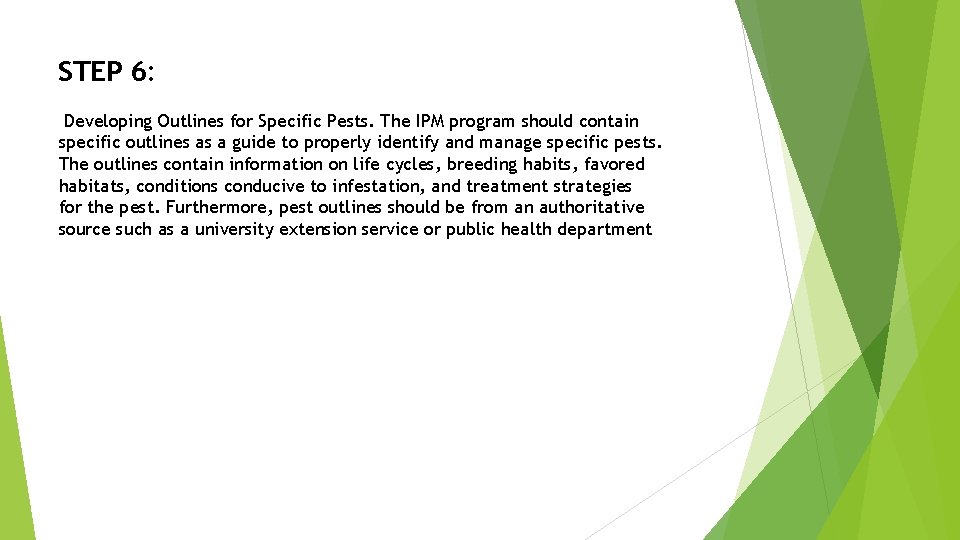 STEP 6:

Developing Outlines for Specific Pests. The IPM program should contain specific outlines as a guide to properly identify and manage specific pests. The outlines contain information on life cycles, breeding habits, favored habitats, conditions conducive to infestation, and treatment strategies for the pest. Furthermore, pest outlines should be from an authoritative source such as a university extension service or public health department